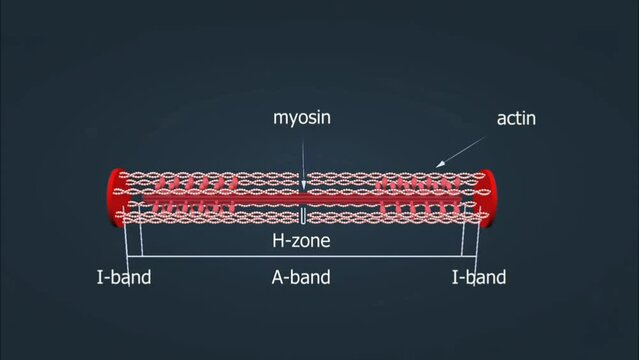 myosin

actin

H-zone

I-band

A-band

I-band